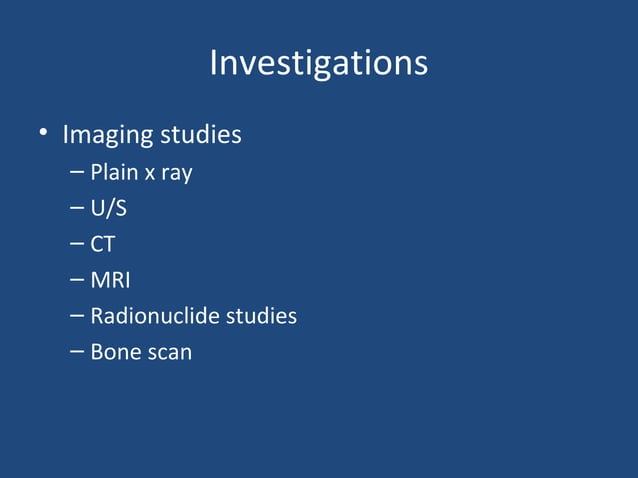 Investigations

• Imaging studies
  – Plain x ray
  – U/S
  – CT
  – MRI
  – Radionuclide studies
  – Bone scan